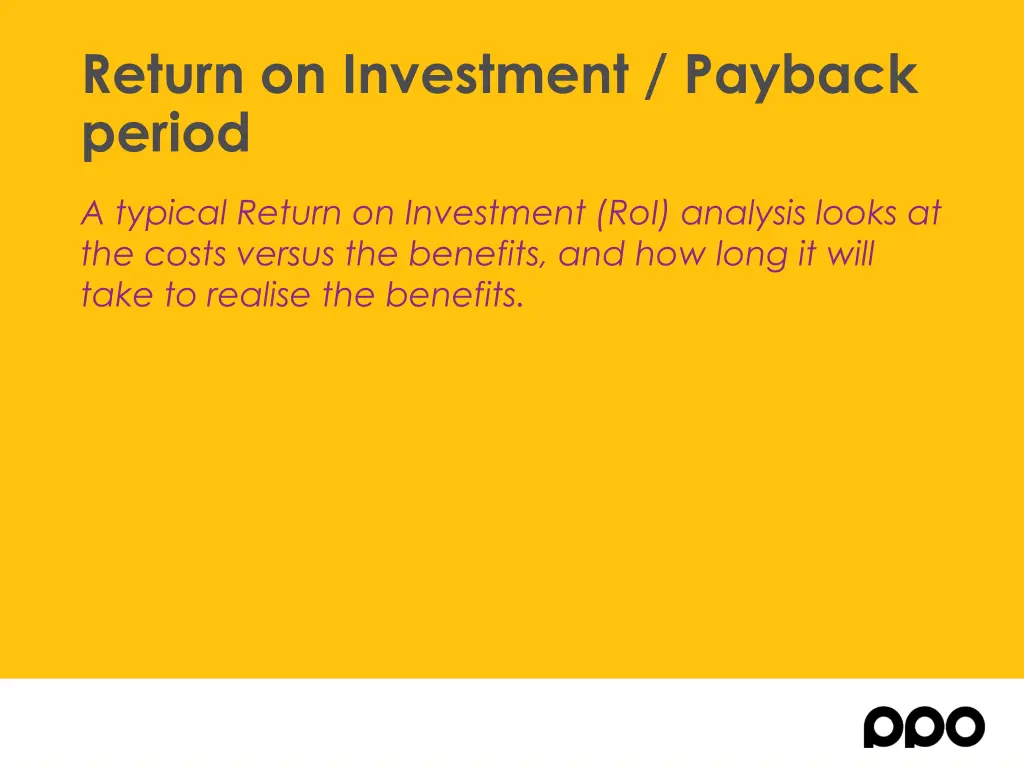 Return on Investment / Payback period

A typical Return on Investment (RoI) analysis looks at the costs versus the benefits, and how long it will take to realise the benefits.

ppo